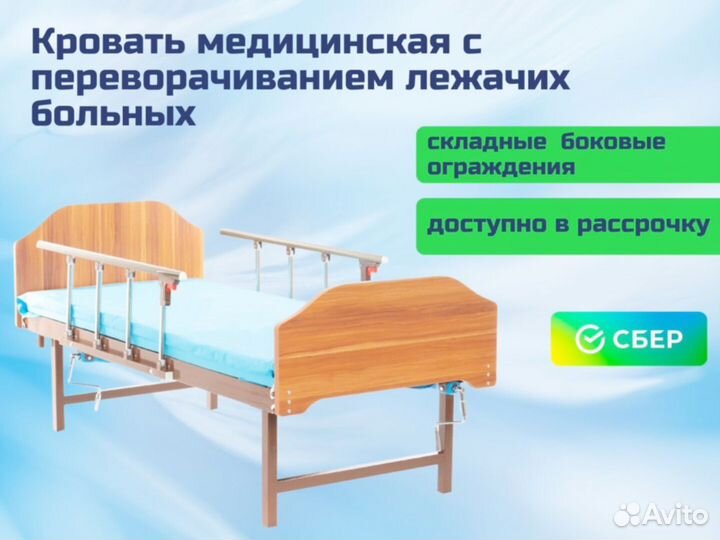 Кровать медицинская с переворачиванием лежачих больных

складные боковые ограждения

доступно в рассрочку

СБЕР

Avito